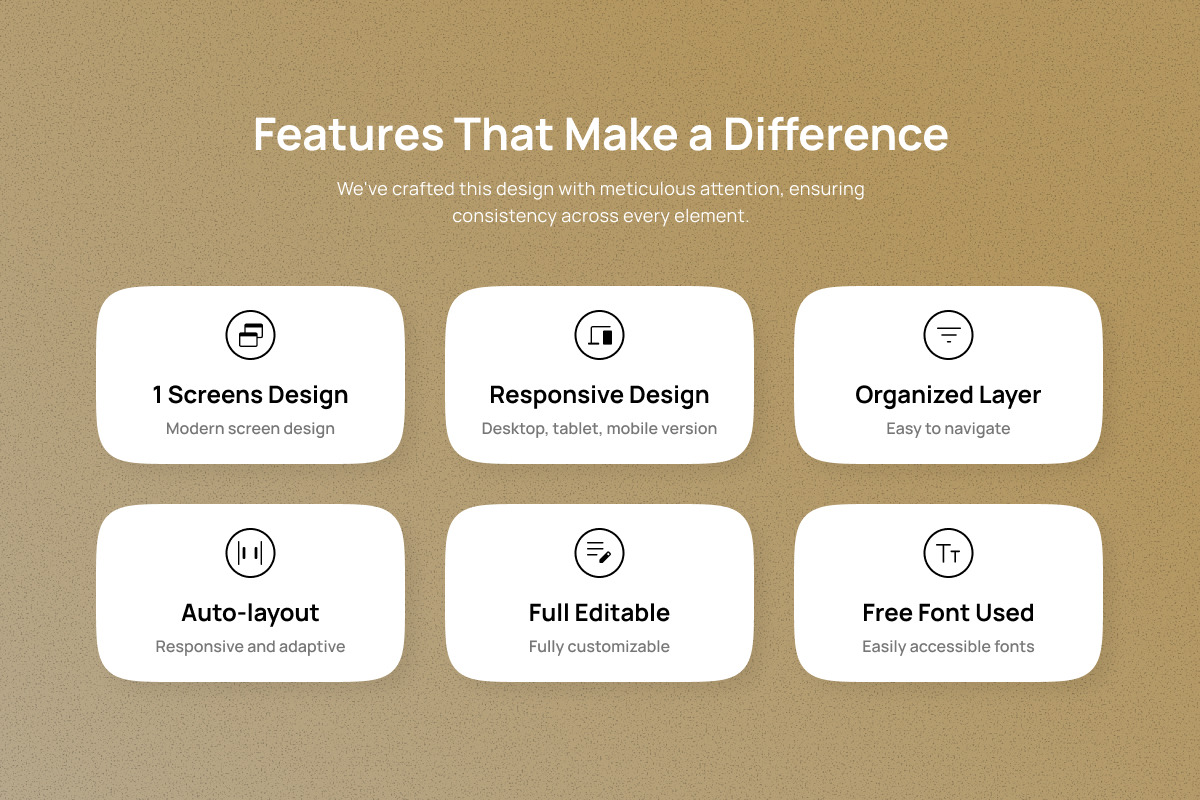 Features That Make a Difference

We've crafted this design with meticulous attention, ensuring consistency across every element.

1 Screens Design
Modern screen design

Responsive Design
Desktop, tablet, mobile version

Organized Layer
Easy to navigate

Auto-layout
Responsive and adaptive

Full Editable
Fully customizable

Free Font Used
Easily accessible fonts